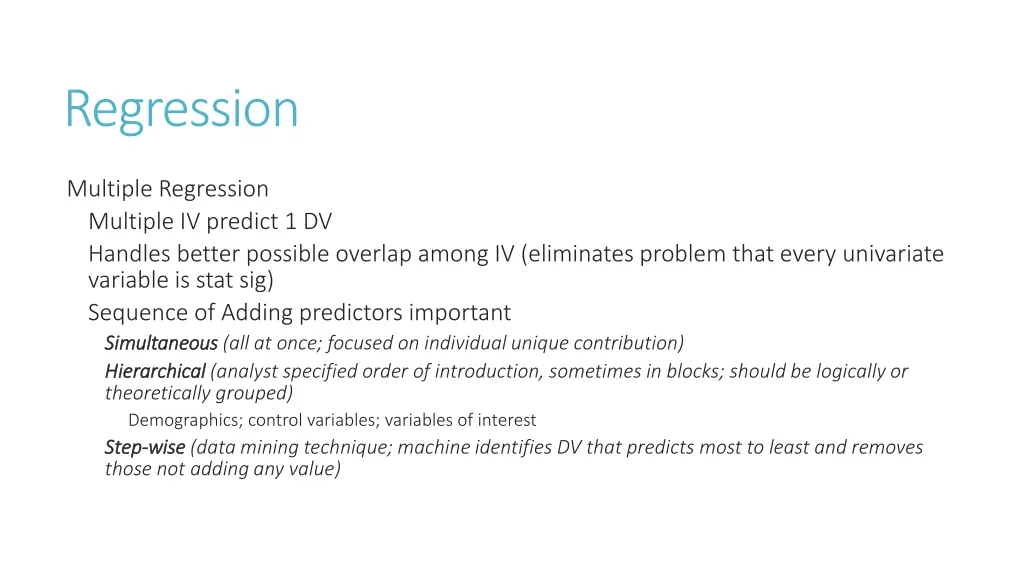 Regression

Multiple Regression

Multiple IV predict 1 DV

Handles better possible overlap among IV (eliminates problem that every univariate variable is stat sig)

Sequence of Adding predictors important

Simultaneous (all at once; focused on individual unique contribution)

Hierarchical (analyst specified order of introduction, sometimes in blocks; should be logically or theoretically grouped)

Demographics; control variables; variables of interest

Step-wise (data mining technique; machine identifies DV that predicts most to least and removes those not adding any value)